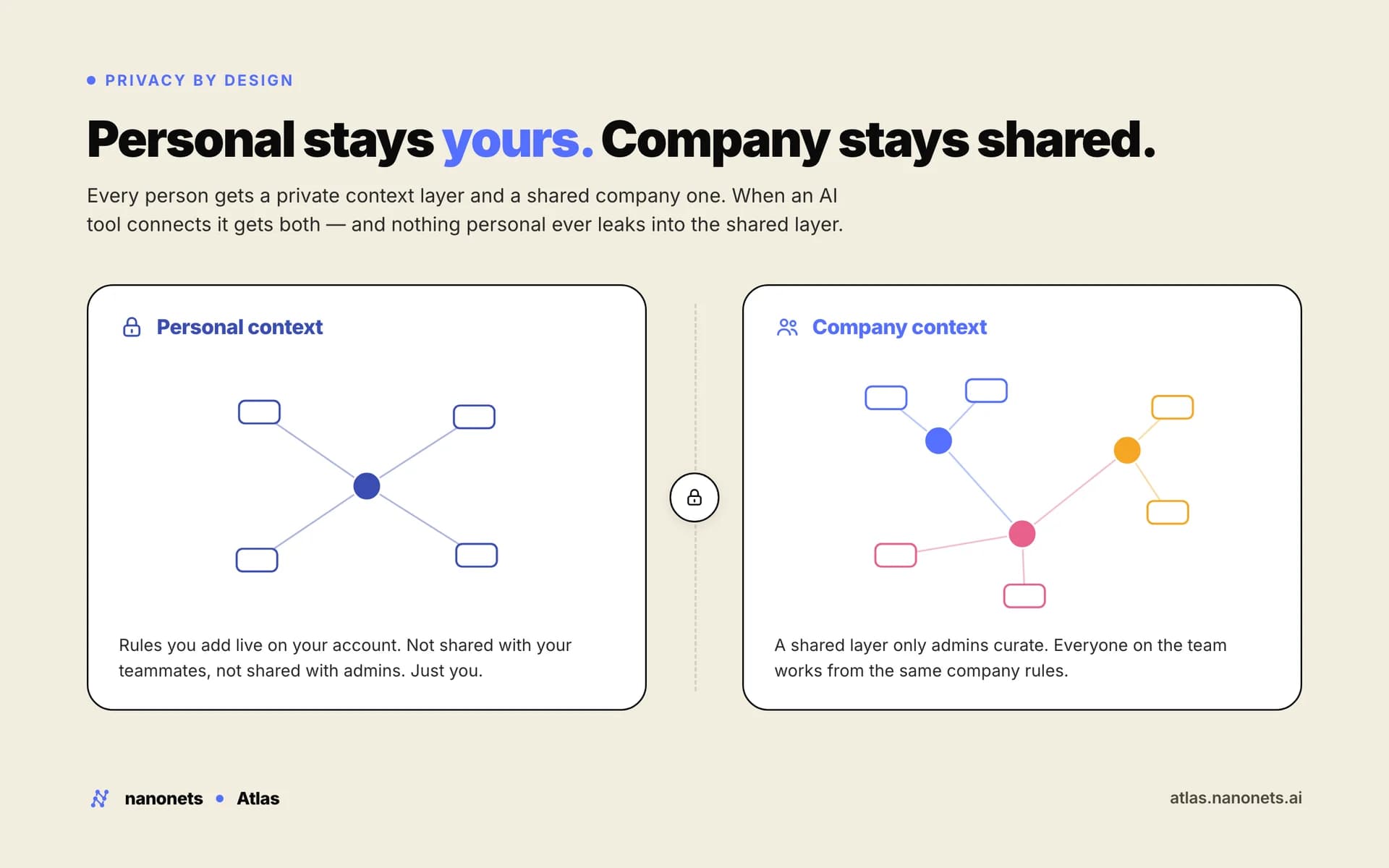 PRIVACY BY DESIGN

Personal stays yours. Company stays shared.

Every person gets a private context layer and a shared company one. When an AI tool connects it gets both — and nothing personal ever leaks into the shared layer.

Personal context

Rules you add live on your account. Not shared with your teammates, not shared with admins. Just you.

Company context

A shared layer only admins curate. Everyone on the team works from the same company rules.

nanonets • Atlas

atlas.nanonets.ai